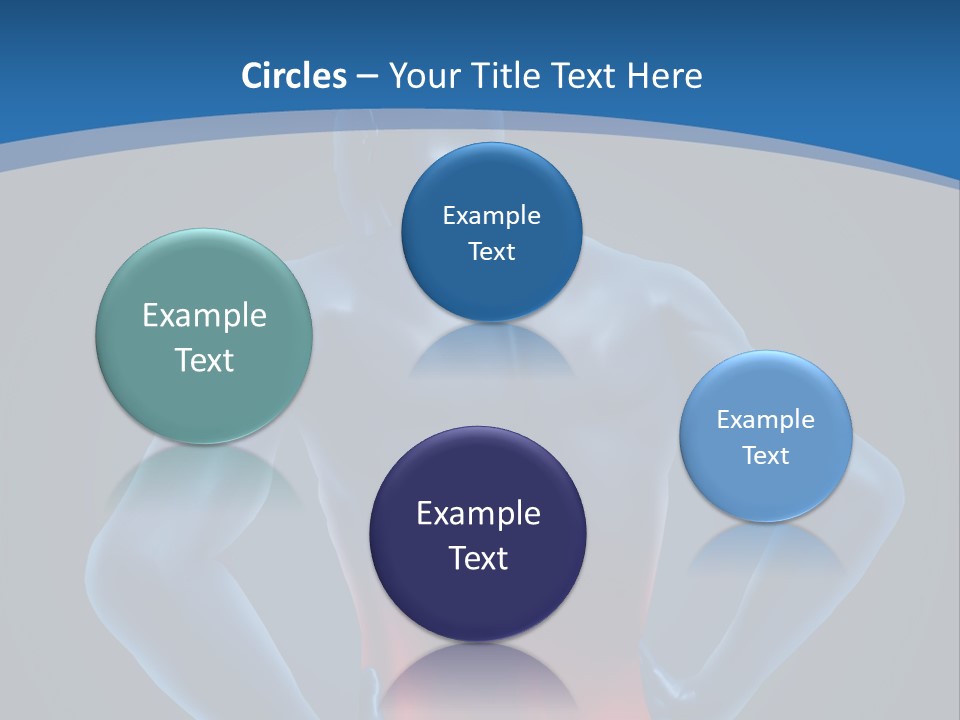 Circles – Your Title Text Here

Example Text

Example Text

Example Text

Example Text